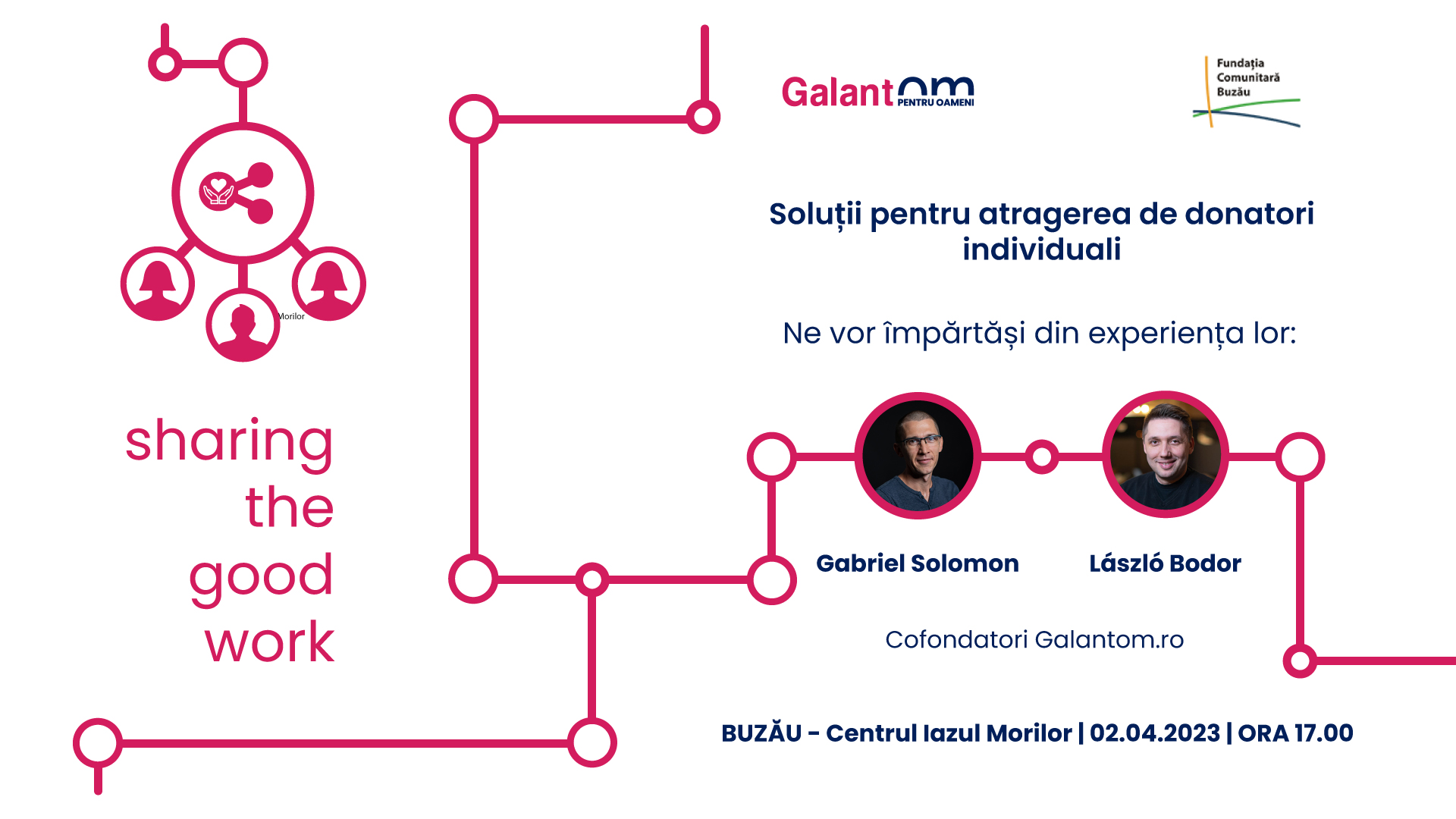 Morilor

sharing the good work

Galantom PENTRU OAMENI

Fundația Comunitară Buzău

Soluții pentru atragerea de donatori individuali

Ne vor împărtăși din experiența lor:

Gabriel Solomon

László Bodor

Cofondatori Galantom.ro

BUZĂU - Centrul Iazul Morilor | 02.04.2023 | ORA 17.00